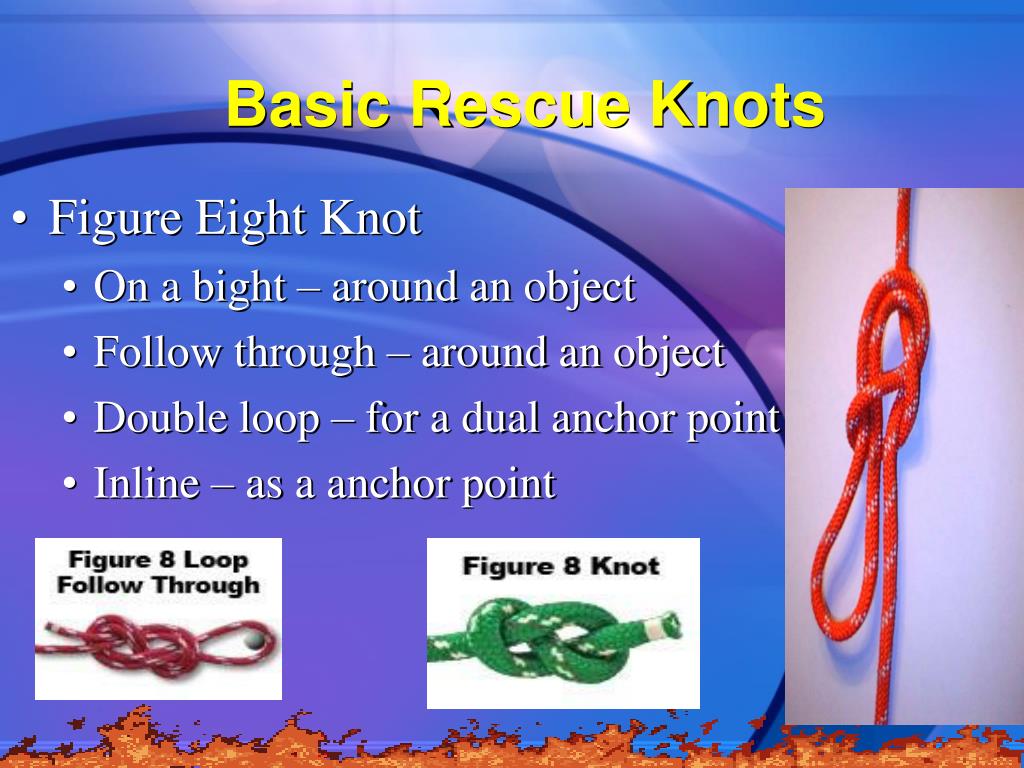 Basic Rescue Knots

• Figure Eight Knot
• On a bight – around an object
• Follow through – around an object
• Double loop – for a dual anchor point
• Inline – as a anchor point

Figure 8 Loop Follow Through

Figure 8 Knot